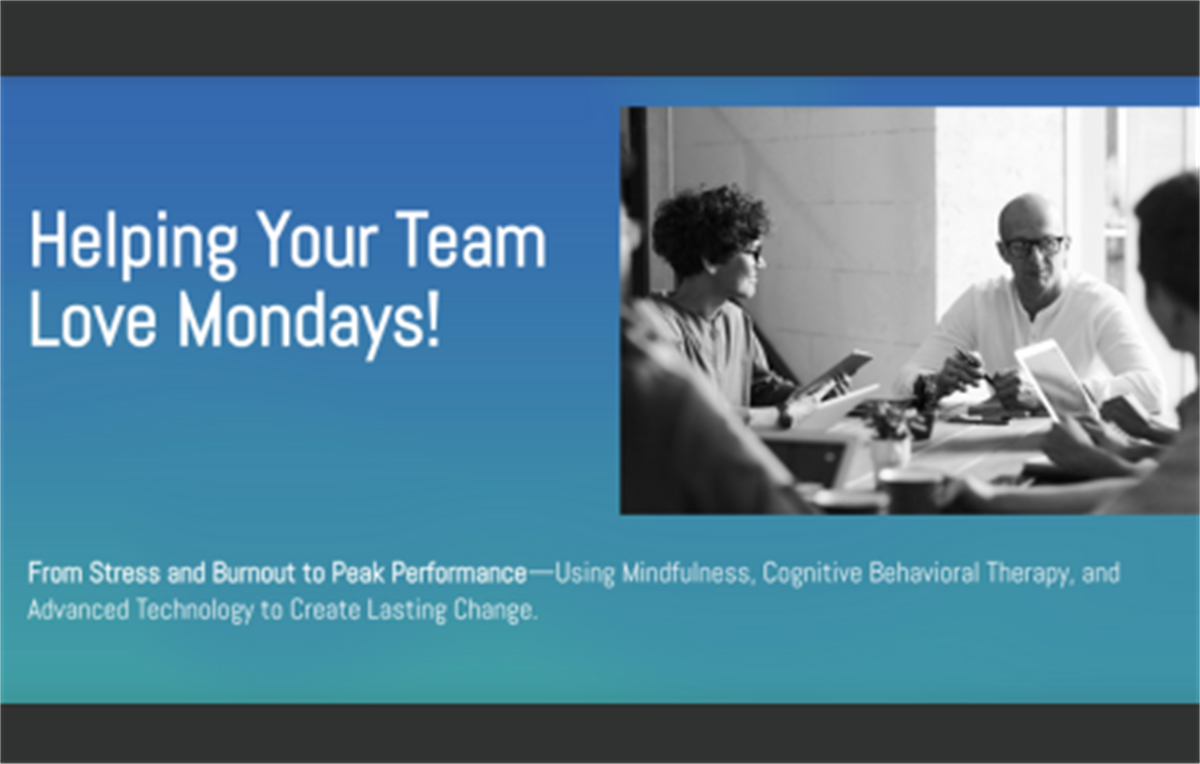 Helping Your Team Love Mondays!

From Stress and Burnout to Peak Performance—Using Mindfulness, Cognitive Behavioral Therapy, and Advanced Technology to Create Lasting Change.